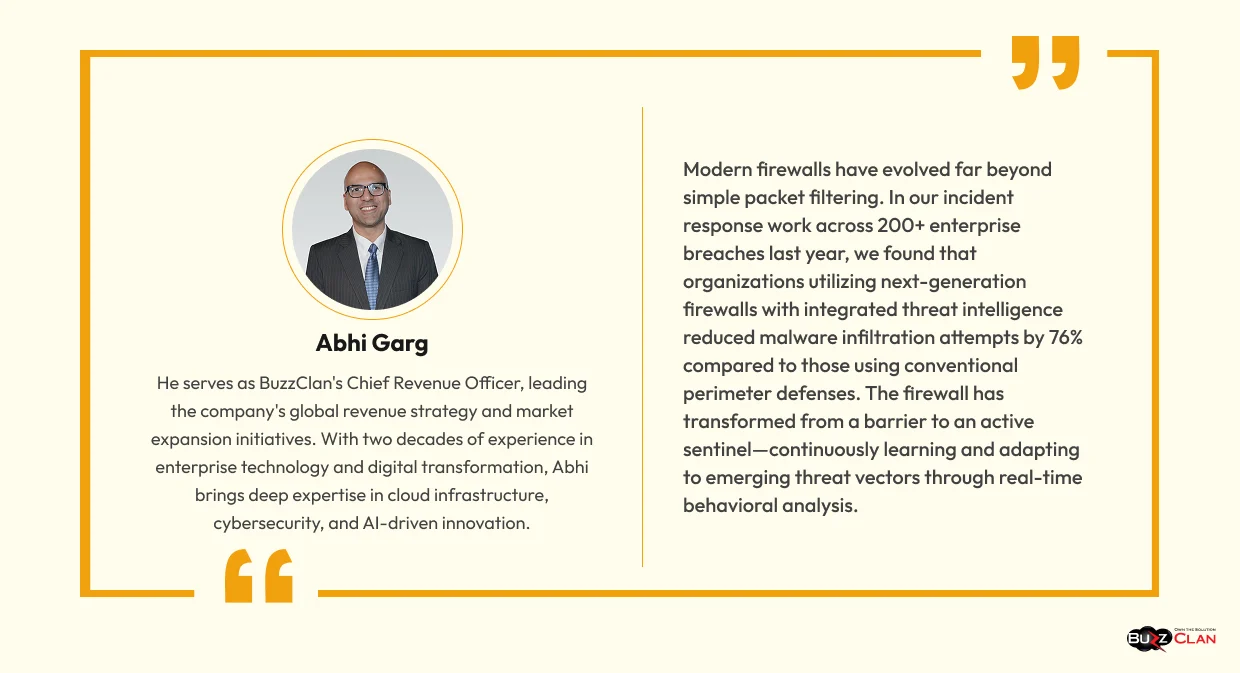 Abhi Garg

He serves as BuzzClan's Chief Revenue Officer, leading the company's global revenue strategy and market expansion initiatives. With two decades of experience in enterprise technology and digital transformation, Abhi brings deep expertise in cloud infrastructure, cybersecurity, and AI-driven innovation.

Modern firewalls have evolved far beyond simple packet filtering. In our incident response work across 200+ enterprise breaches last year, we found that organizations utilizing next-generation firewalls with integrated threat intelligence reduced malware infiltration attempts by 76% compared to those using conventional perimeter defenses. The firewall has transformed from a barrier to an active sentinel—continuously learning and adapting to emerging threat vectors through real-time behavioral analysis.

BUZZ CLAN
OWN THE SOLUTION